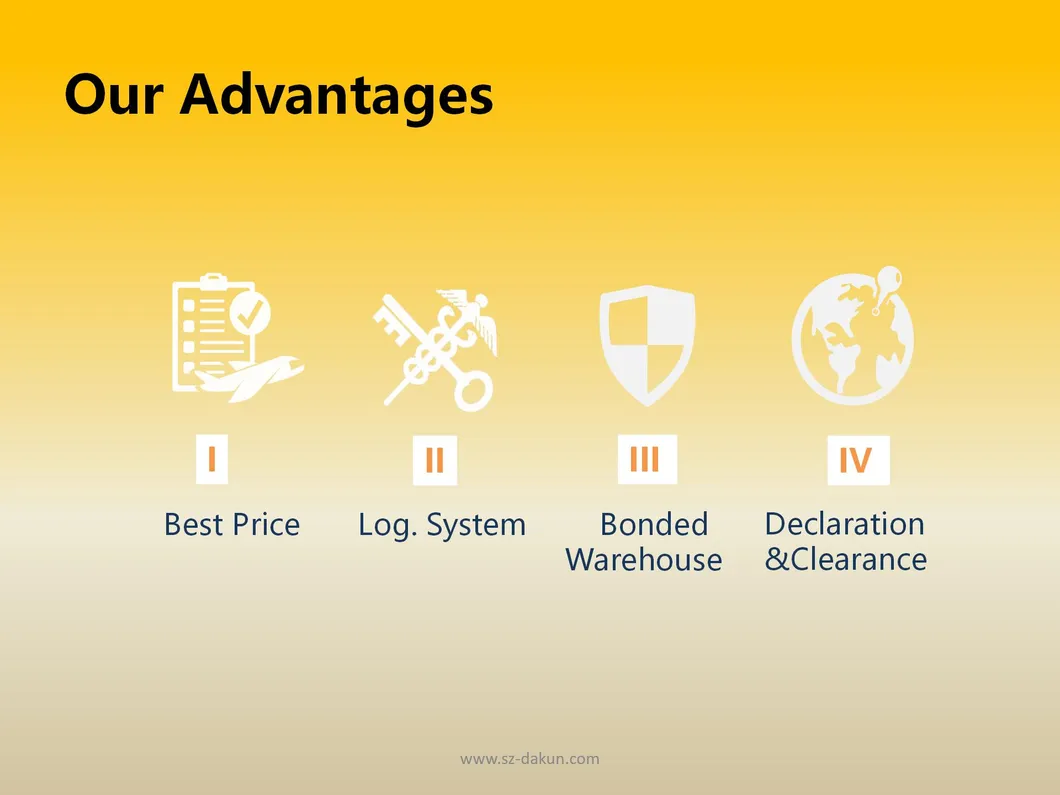 Our Advantages

I
Best Price

II
Log. System

III
Bonded Warehouse

IV
Declaration &Clearance

www.sz-dakun.com